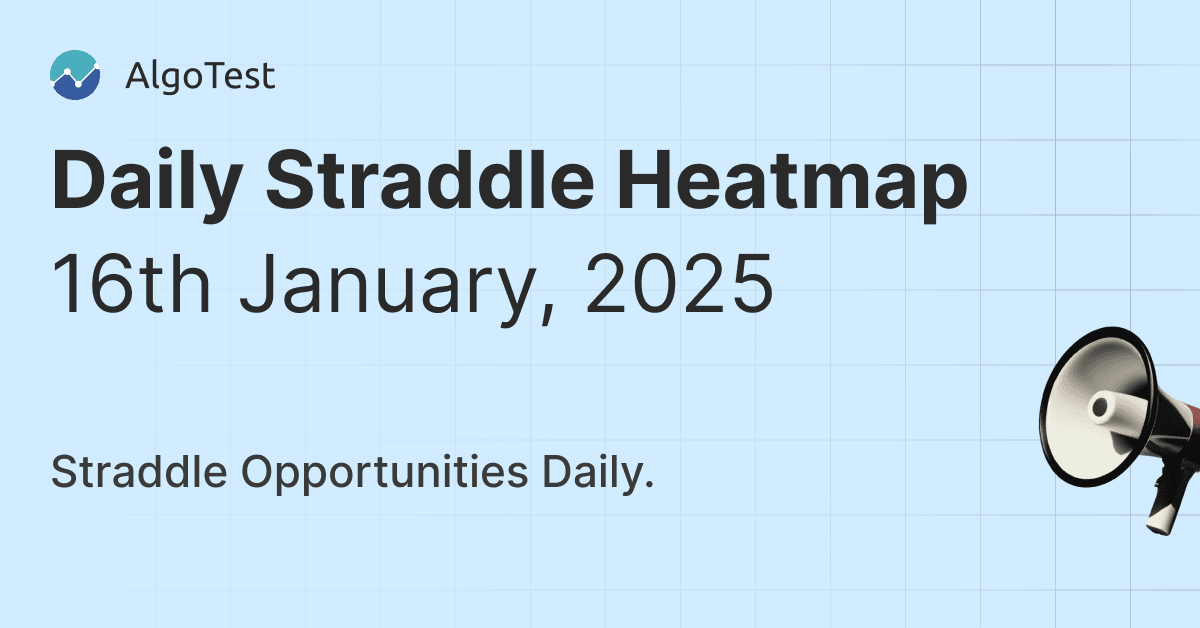 AlgoTest

Daily Straddle Heatmap
16th January, 2025

Straddle Opportunities Daily.